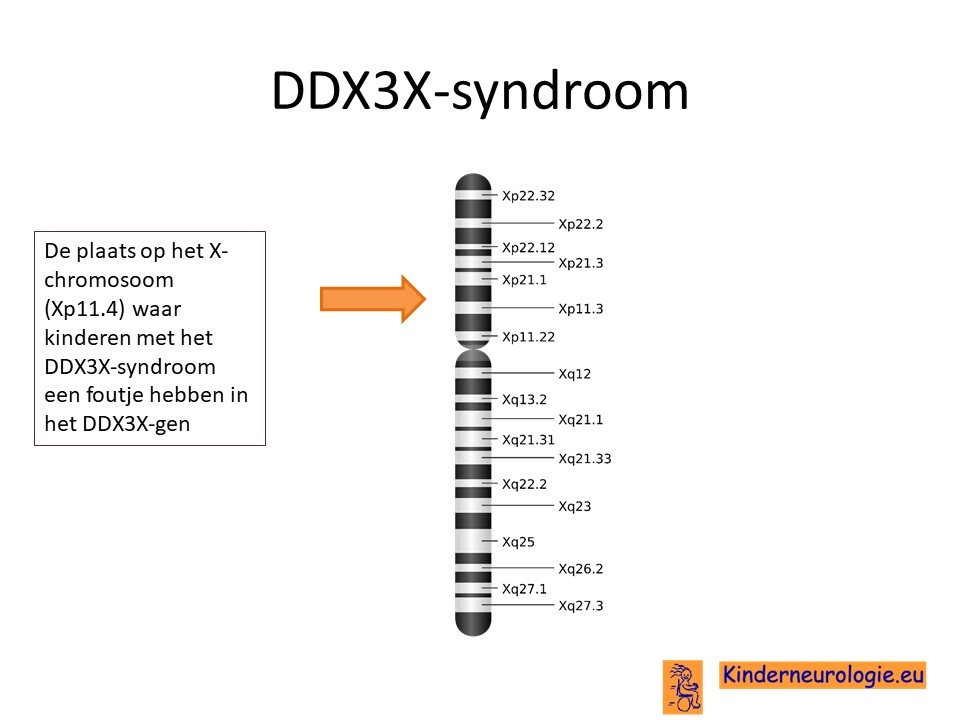 DDX3X-syndroom

De plaats op het X-chromosoom (Xp11.4) waar kinderen met het DDX3X-syndroom een foutje hebben in het DDX3X-gen

Xp22.32
Xp22.2
Xp22.12
Xp21.3
Xp21.1
Xp11.3
Xp11.22
Xq12
Xq13.2
Xq21.1
Xq21.31
Xq21.33
Xq22.2
Xq23
Xq25
Xq26.2
Xq27.1
Xq27.3

Kinderneurologie.eu